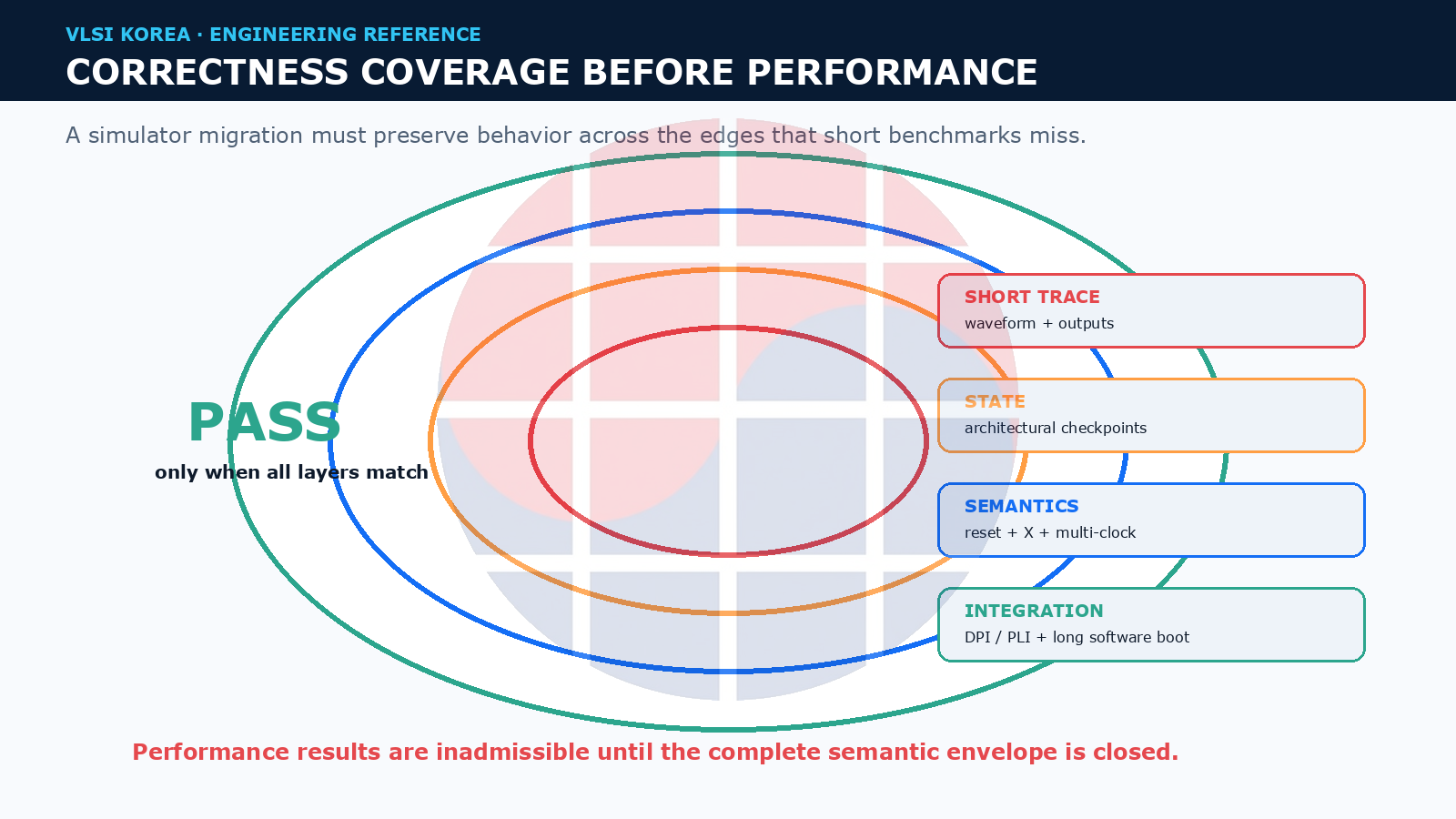 VLSI KOREA · ENGINEERING REFERENCE

CORRECTNESS COVERAGE BEFORE PERFORMANCE

A simulator migration must preserve behavior across the edges that short benchmarks miss.

PASS

only when all layers match

SHORT TRACE
waveform + outputs

STATE
architectural checkpoints

SEMANTICS
reset + X + multi-clock

INTEGRATION
DPI / PLI + long software boot

Performance results are inadmissible until the complete semantic envelope is closed.